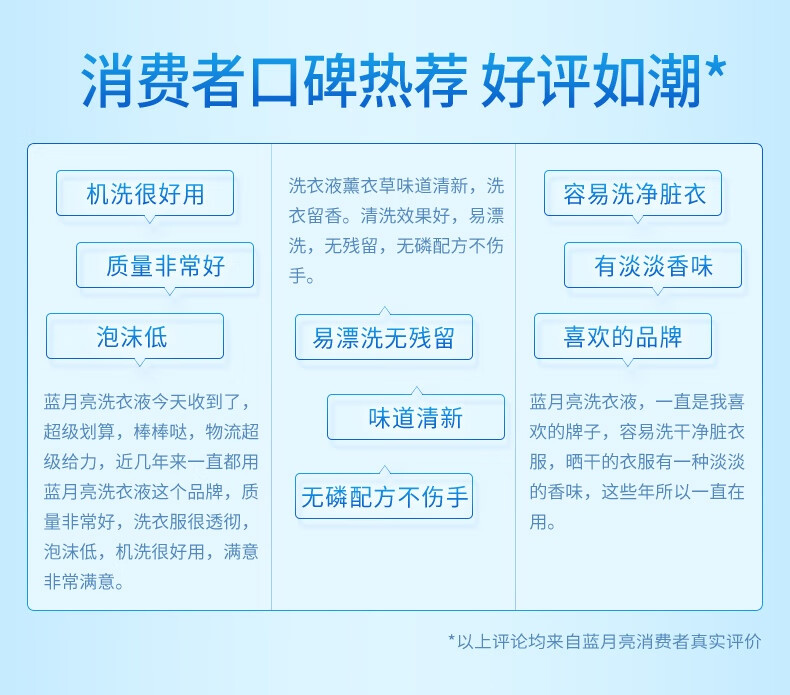 消费者口碑热荐 好评如潮*

机洗很好用

质量非常好

泡沫低

蓝月亮洗衣液今天收到了，超级划算，棒棒哒，物流超级给力，近几年来一直都用蓝月亮洗衣液这个品牌，质量非常好，洗衣服很透彻，泡沫低，机洗很好用，满意非常满意。

洗衣液薰衣草味道清新，洗衣留香。清洗效果好，易漂洗，无残留，无磷配方不伤手。

易漂洗无残留

味道清新

无磷配方不伤手

容易洗净脏衣

有淡淡香味

喜欢的品牌

蓝月亮洗衣液，一直是我喜欢的牌子，容易洗干净脏衣服，晒干的衣服有一种淡淡的香味，这些年所以一直在用。

*以上评论均来自蓝月亮消费者真实评价